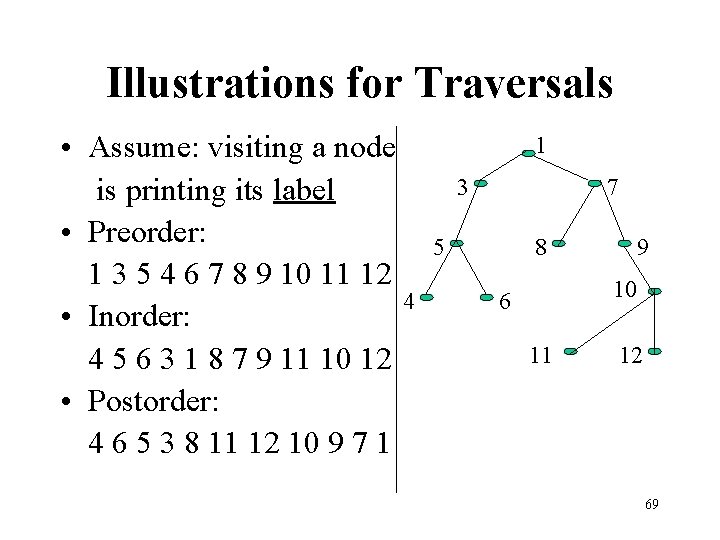 Illustrations for Traversals

• Assume: visiting a node is printing its label
• Preorder:
1 3 5 4 6 7 8 9 10 11 12
• Inorder:
4 5 6 3 1 8 7 9 11 10 12
• Postorder:
4 6 5 3 8 11 12 10 9 7 1

1
3
7
5
8
9
4
6
10
11
12

69